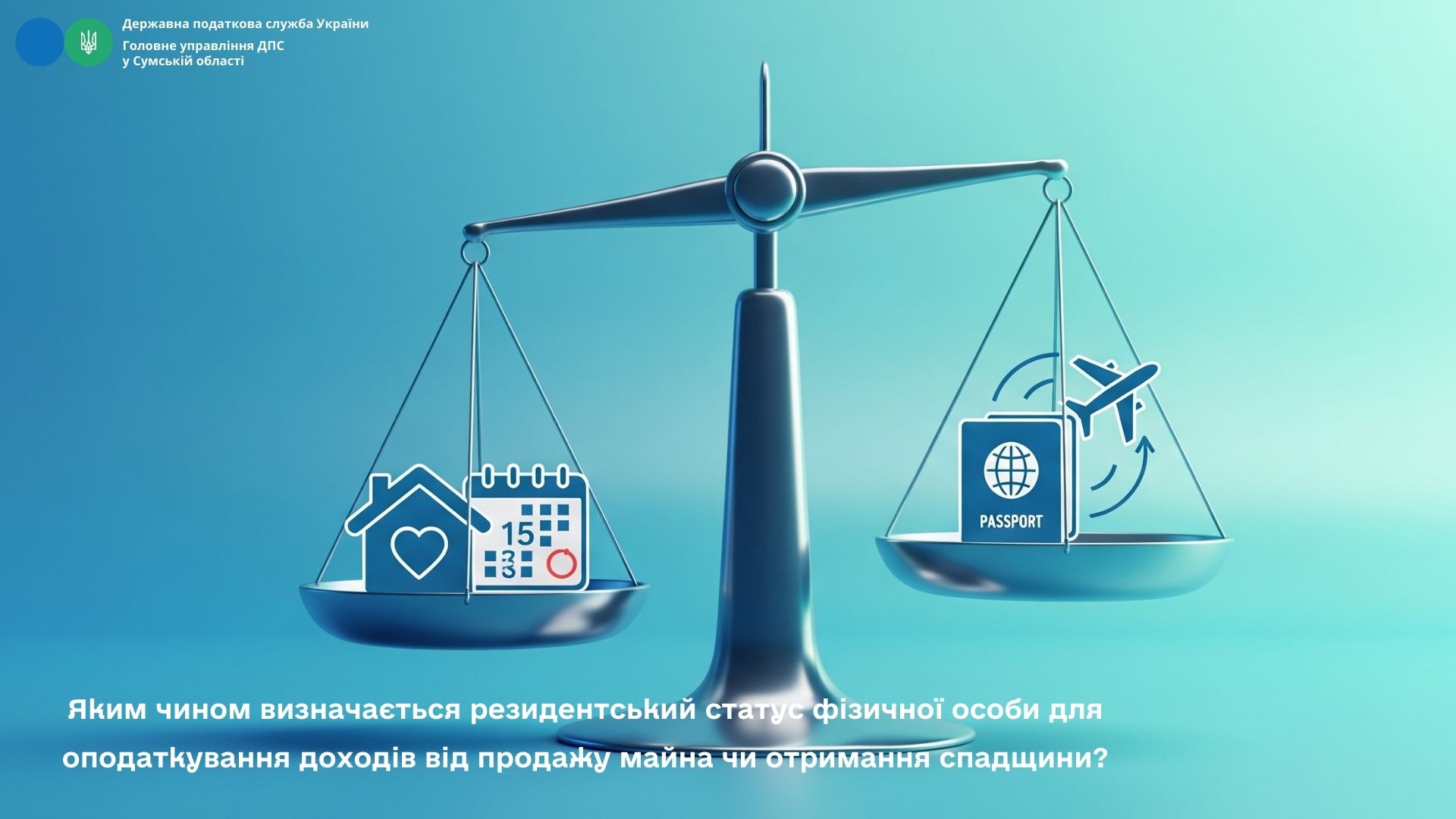 Державна податкова служба України
Головне управління ДПС у Сумській області

15
3

PASSPORT

Яким чином визначається резидентський статус фізичної особи для оподаткування доходів від продажу майна чи отримання спадщини?